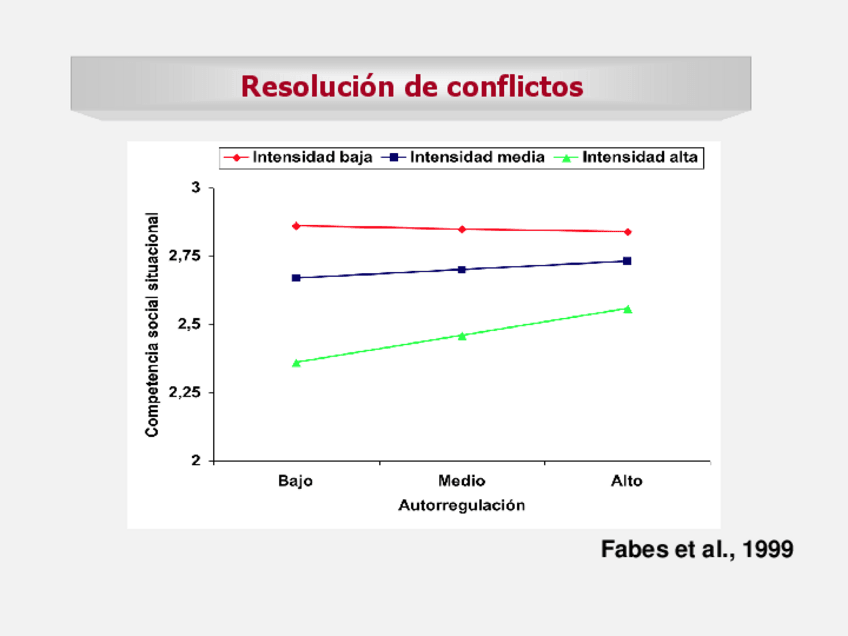 Resolución de conflictos

Intensidad baja
Intensidad media
Intensidad alta

Competencia social situacional

3
2,75
2,5
2,25
2

Bajo
Medio
Alto

Autorregulación

Fabes et al., 1999